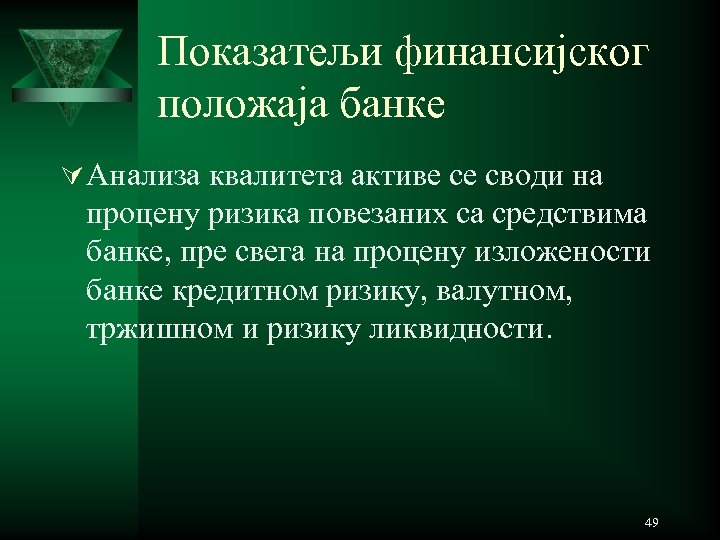 Показатељи финансијског положаја банке

Анализа квалитета активе се своди на процену ризика повезаних са средствима банке, пре свега на процену изложености банке кредитном ризику, валутном, тржишном и ризику ликвидности.

49